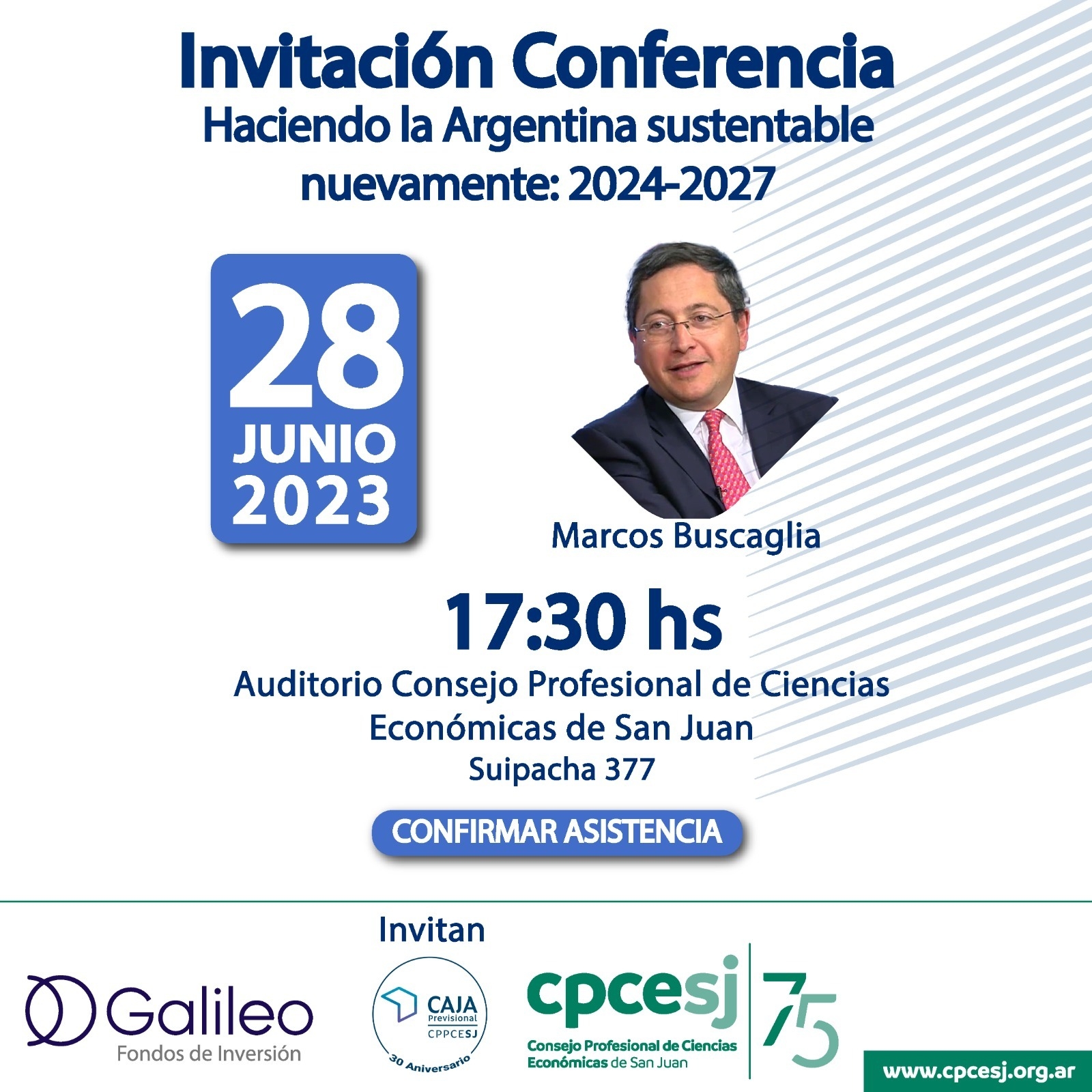 Invitación Conferencia
Haciendo la Argentina sustentable nuevamente: 2024-2027

28
JUNIO
2023

Marcos Buscaglia

17:30 hs

Auditorio Consejo Profesional de Ciencias Económicas de San Juan
Suipacha 377

CONFIRMAR ASISTENCIA

Invitan

Galileo
Fondos de Inversión

CAJA
Previsional
CPPCESJ
30 Aniversario

cpcesj
Consejo Profesional de Ciencias Económicas de San Juan
75

www.cpcesj.org.ar